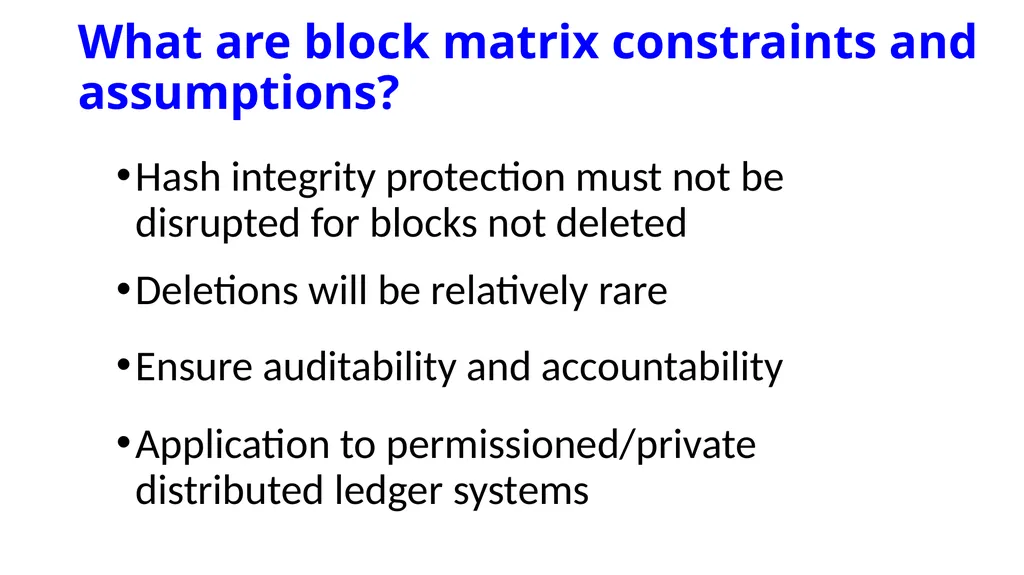 What are block matrix constraints and assumptions?

• Hash integrity protection must not be disrupted for blocks not deleted

• Deletions will be relatively rare

• Ensure auditability and accountability

• Application to permissioned/private distributed ledger systems